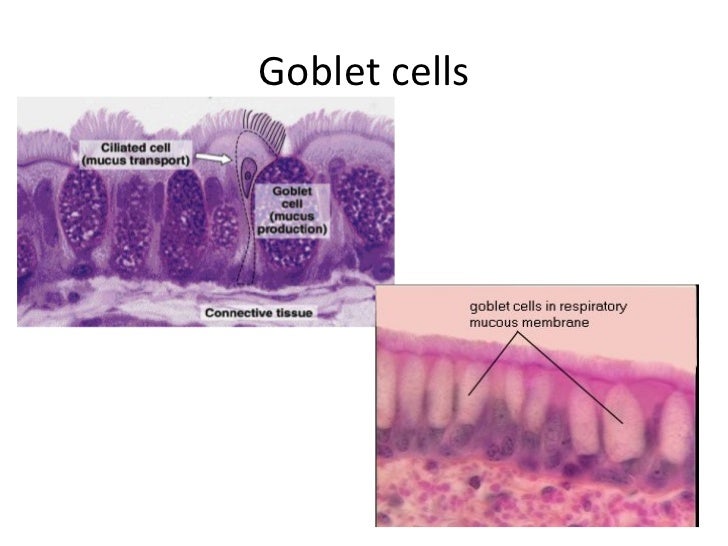 Goblet cells

Ciliated cell
(mucus transport)

Goblet
cell
(mucus
production)

Connective tissue

goblet cells in respiratory
mucous membrane